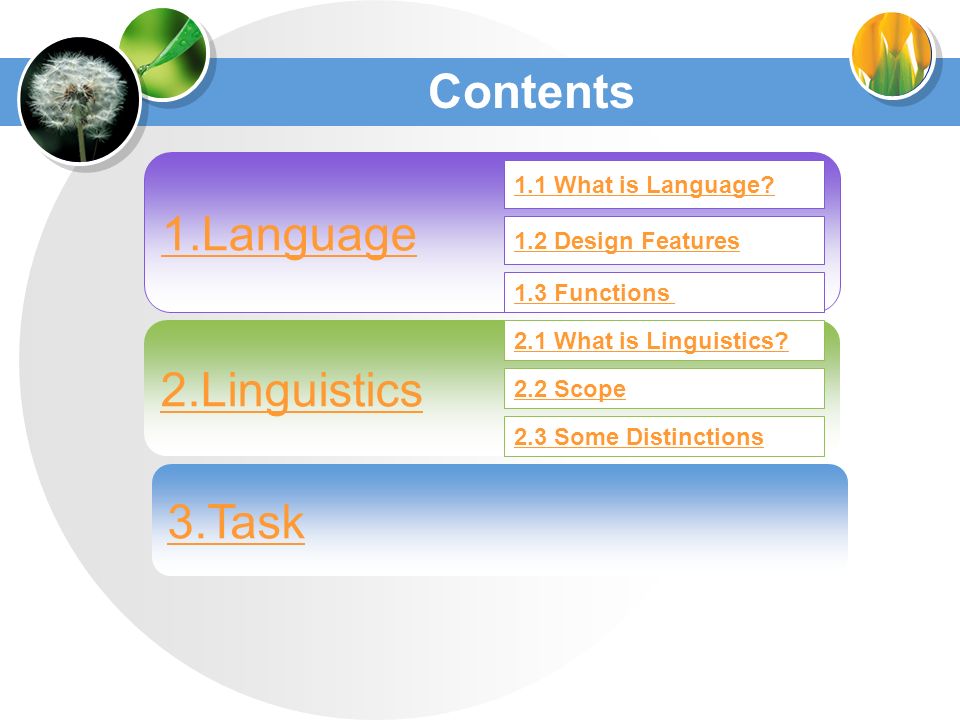 Contents

1.Language

1.1 What is Language?

1.2 Design Features

1.3 Functions

2.Linguistics

2.1 What is Linguistics?

2.2 Scope

2.3 Some Distinctions

3.Task